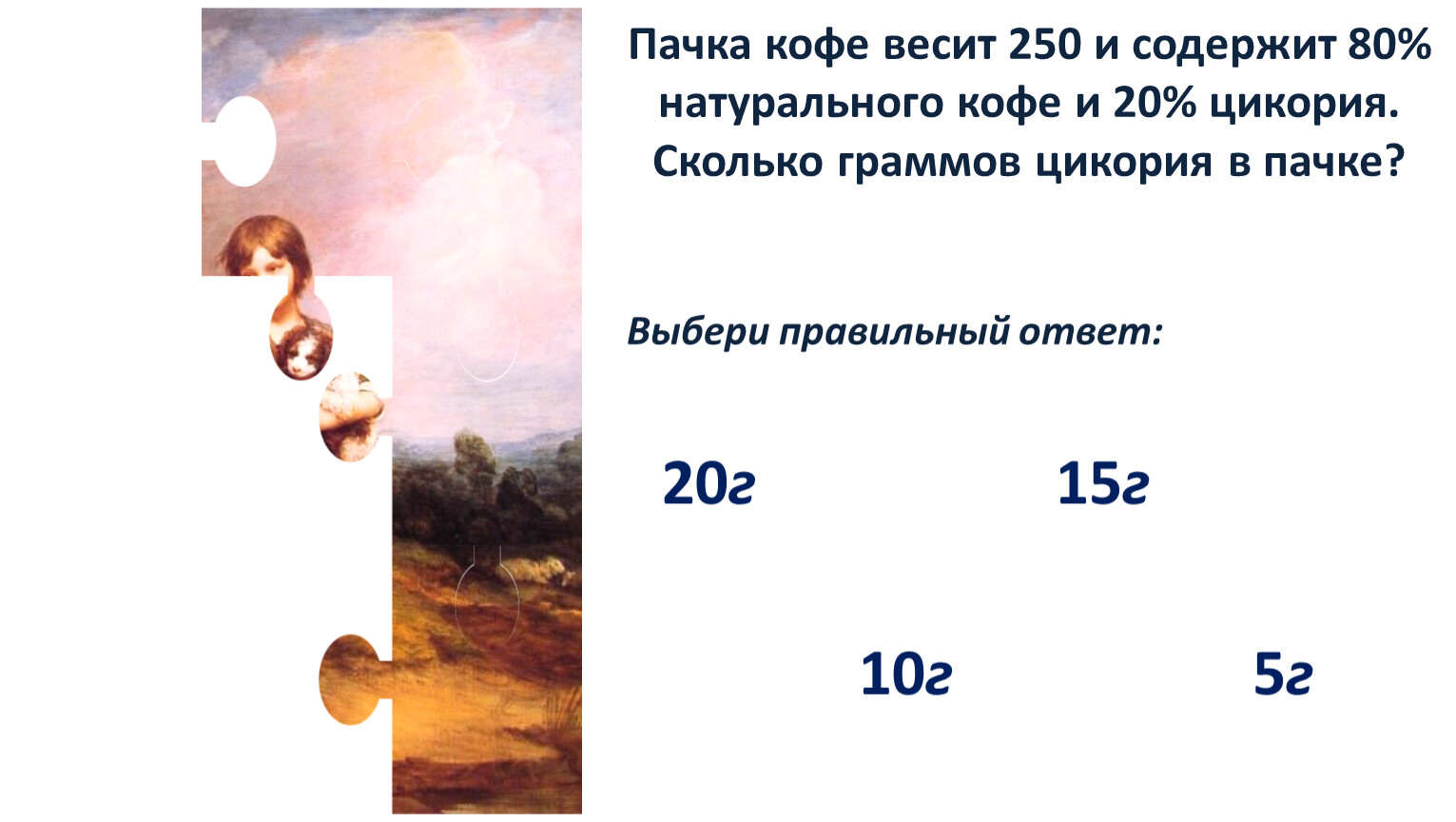 Пачка кофе весит 250 и содержит 80% натурального кофе и 20% цикория. Сколько граммов цикория в пачке?

Выбери правильный ответ:

20г

15г

10г

5г